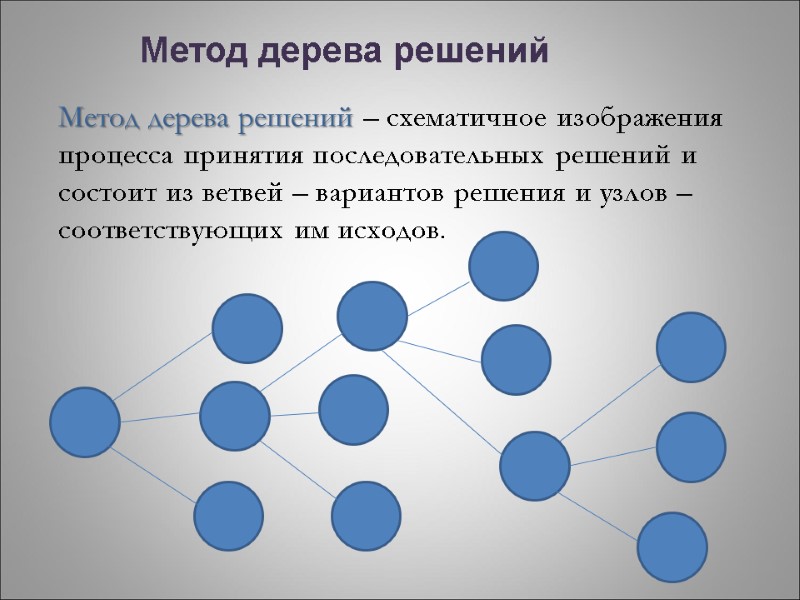 Метод дерева решений

Метод дерева решений – схематичное изображения процесса принятия последовательных решений и состоит из ветвей – вариантов решения и узлов – соответствующих им исходов.